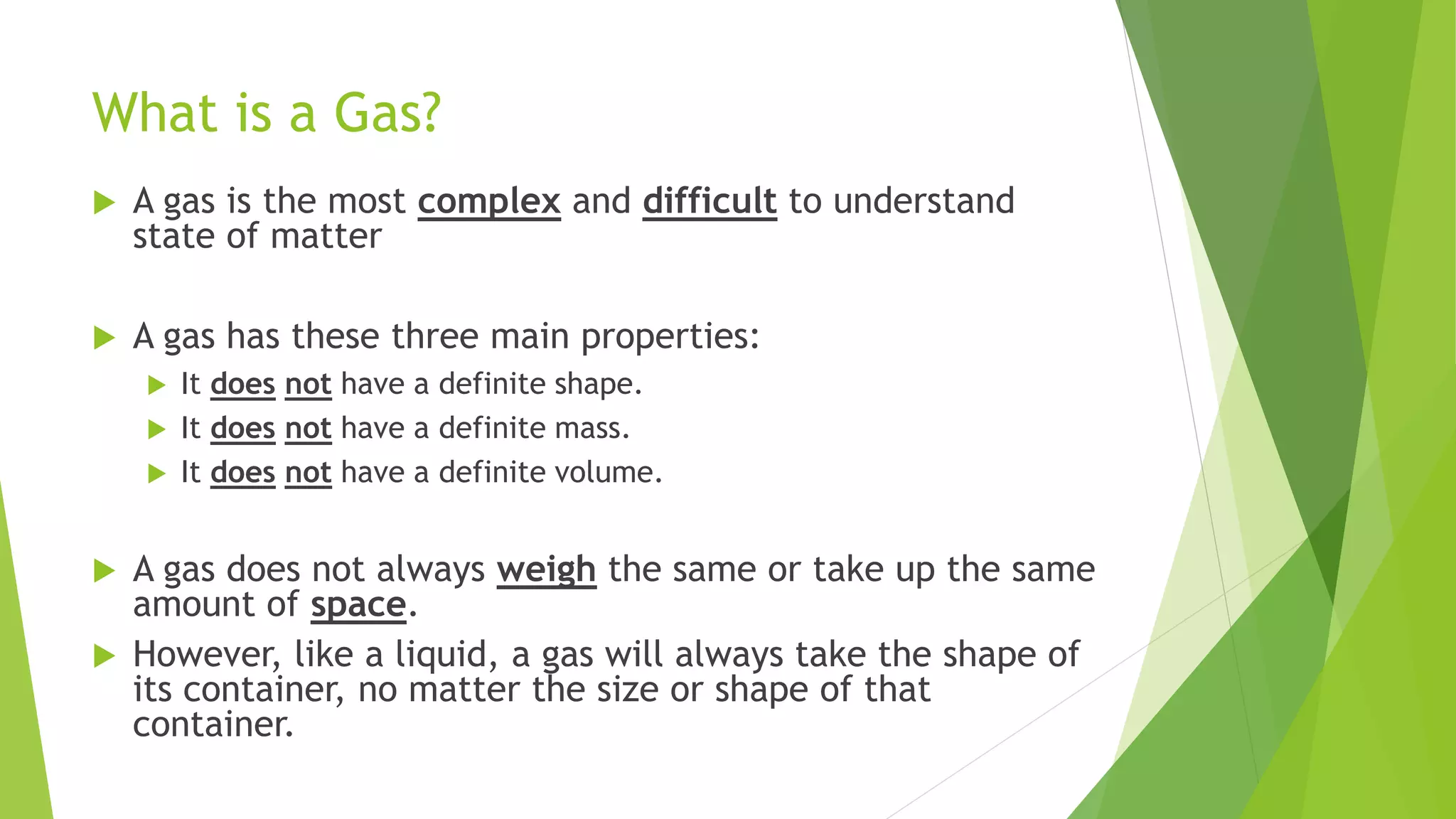 What is a Gas?

A gas is the most complex and difficult to understand state of matter

A gas has these three main properties:

It does not have a definite shape.

It does not have a definite mass.

It does not have a definite volume.

A gas does not always weigh the same or take up the same amount of space.

However, like a liquid, a gas will always take the shape of its container, no matter the size or shape of that container.